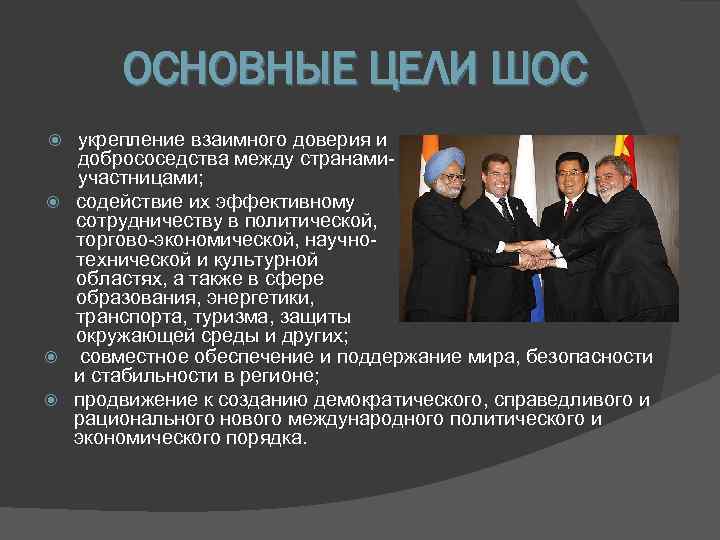 ОСНОВНЫЕ ЦЕЛИ ШОС

укрепление взаимного доверия и добрососедства между странами-участницами;

содействие их эффективному сотрудничеству в политической, торгово-экономической, научно-технической и культурной областях, а также в сфере образования, энергетики, транспорта, туризма, защиты окружающей среды и других;

совместное обеспечение и поддержание мира, безопасности и стабильности в регионе;

продвижение к созданию демократического, справедливого и рационального нового международного политического и экономического порядка.